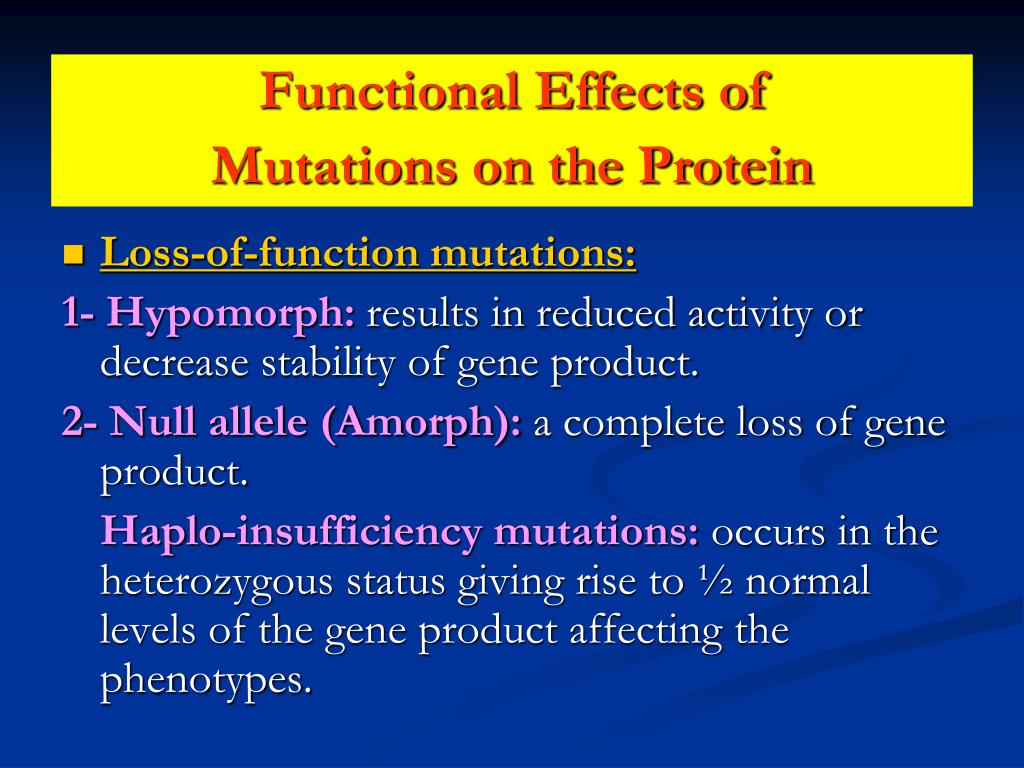 Functional Effects of
Mutations on the Protein

Loss-of-function mutations:

1- Hypomorph: results in reduced activity or decrease stability of gene product.

2- Null allele (Amorph): a complete loss of gene product.

Haplo-insufficiency mutations: occurs in the heterozygous status giving rise to ½ normal levels of the gene product affecting the phenotypes.